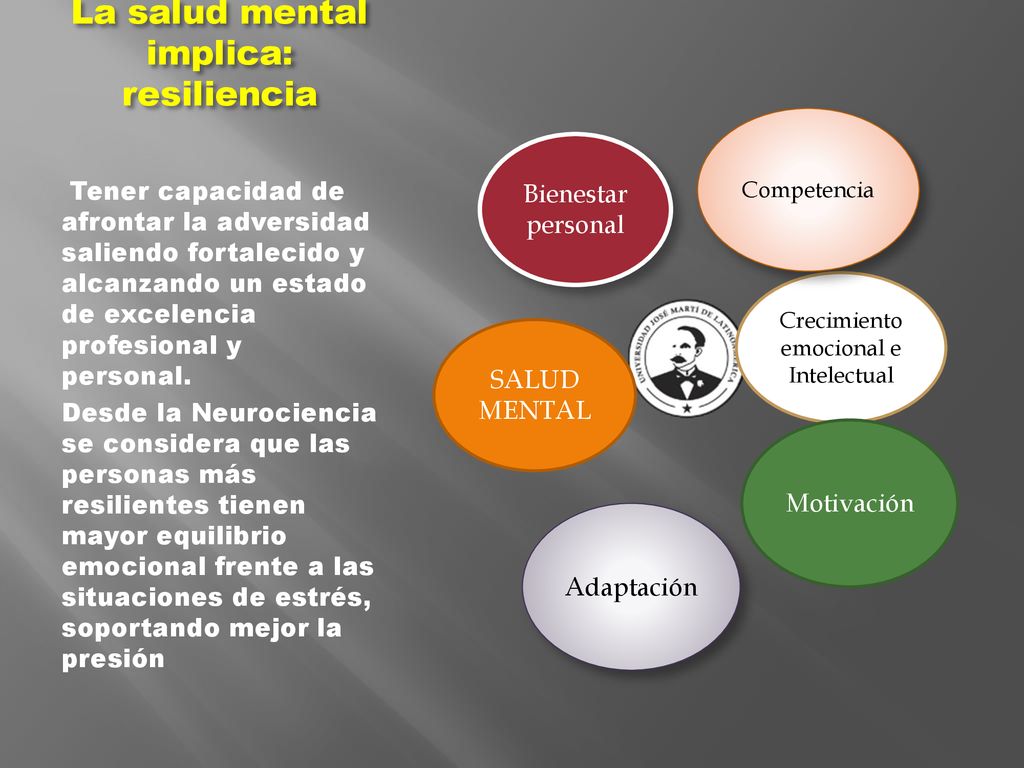 La salud mental implica: resiliencia

Tener capacidad de afrontar la adversidad saliendo fortalecido y alcanzando un estado de excelencia profesional y personal.

Desde la Neurociencia se considera que las personas más resilientes tienen mayor equilibrio emocional frente a las situaciones de estrés, soportando mejor la presión

Bienestar personal

Competencia

UNIVERSIDAD JOSÉ MARTÍ DE LATINOAMÉRICA

Crecimiento emocional e Intelectual

SALUD MENTAL

Motivación

Adaptación